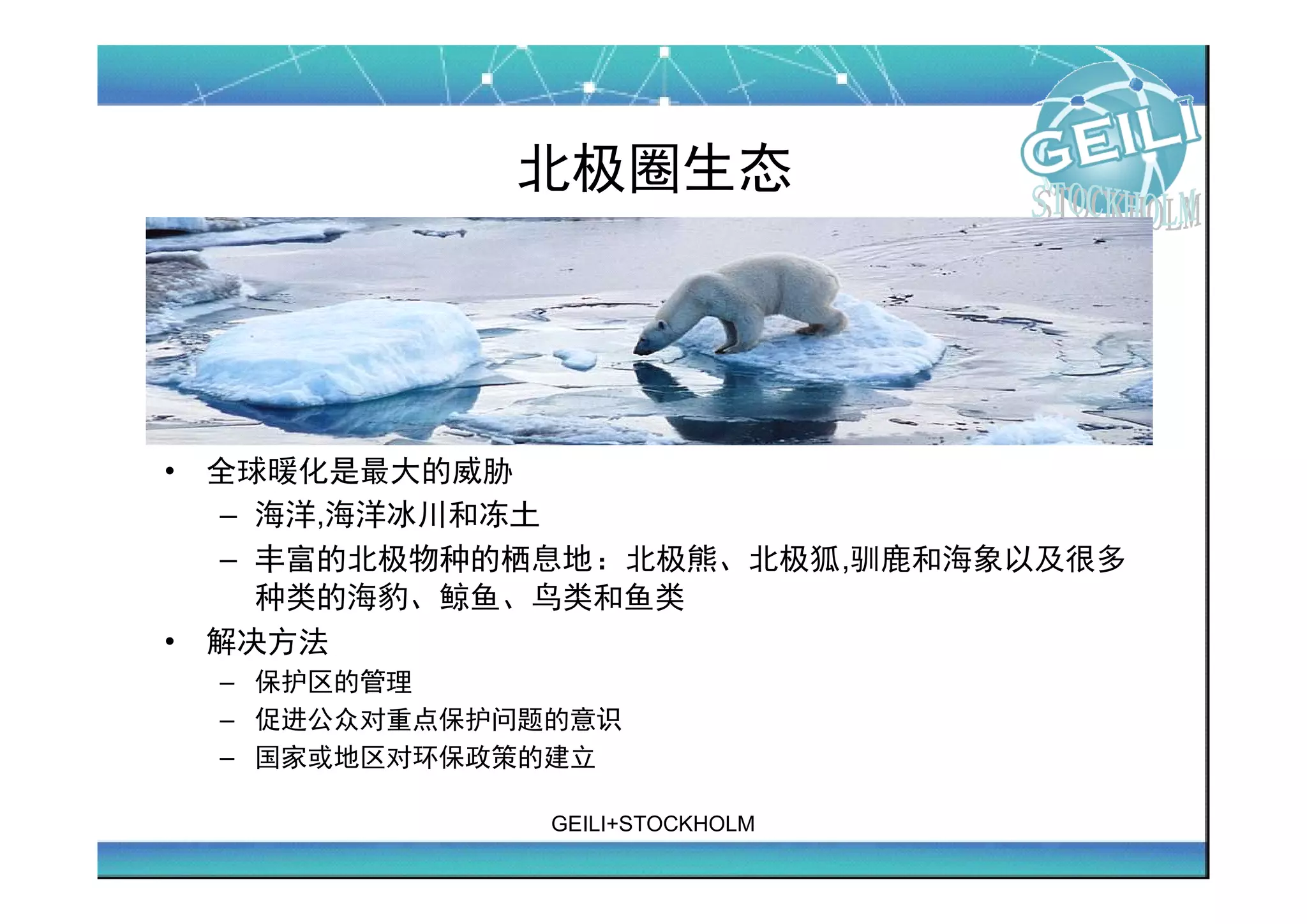 GEILI
STOCKHOLM

北极圈生态

• 全球暖化是最大的威胁
 – 海洋,海洋冰川和冻土
 – 丰富的北极物种的栖息地：北极熊、北极狐,驯鹿和海象以及很多种类的海豹、鲸鱼、鸟类和鱼类
• 解决方法
 – 保护区的管理
 – 促进公众对重点保护问题的意识
 – 国家或地区对环保政策的建立

GEILI+STOCKHOLM